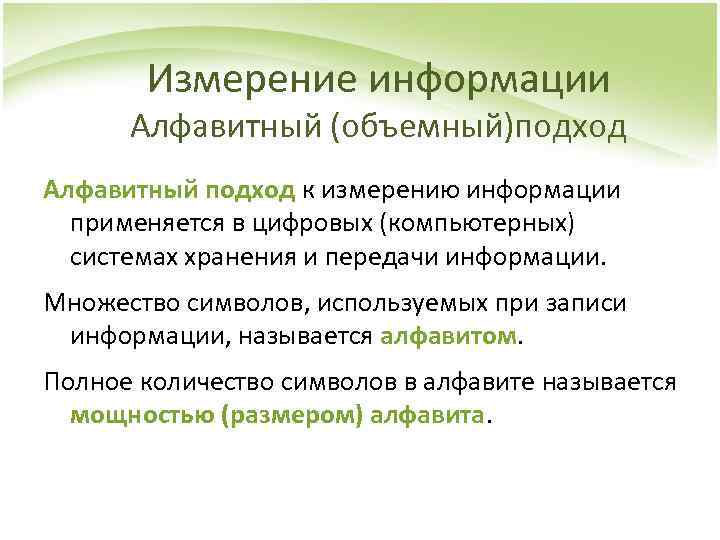 Измерение информации
Алфавитный (объемный)подход

Алфавитный подход к измерению информации применяется в цифровых (компьютерных) системах хранения и передачи информации.

Множество символов, используемых при записи информации, называется алфавитом.

Полное количество символов в алфавите называется мощностью (размером) алфавита.